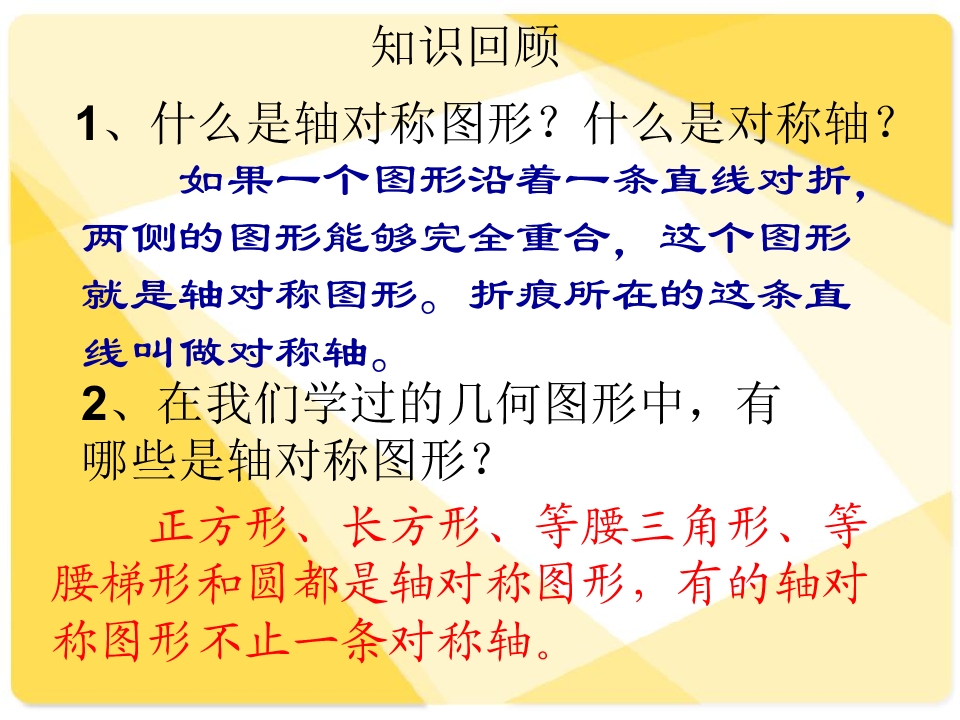 知识回顾

1、什么是轴对称图形？什么是对称轴？

如果一个图形沿着一条直线对折，两侧的图形能够完全重合，这个图形就是轴对称图形。折痕所在的这条直线叫做对称轴。

2、在我们学过的几何图形中，有哪些是轴对称图形？

正方形、长方形、等腰三角形、等腰梯形和圆都是轴对称图形，有的轴对称图形不止一条对称轴。